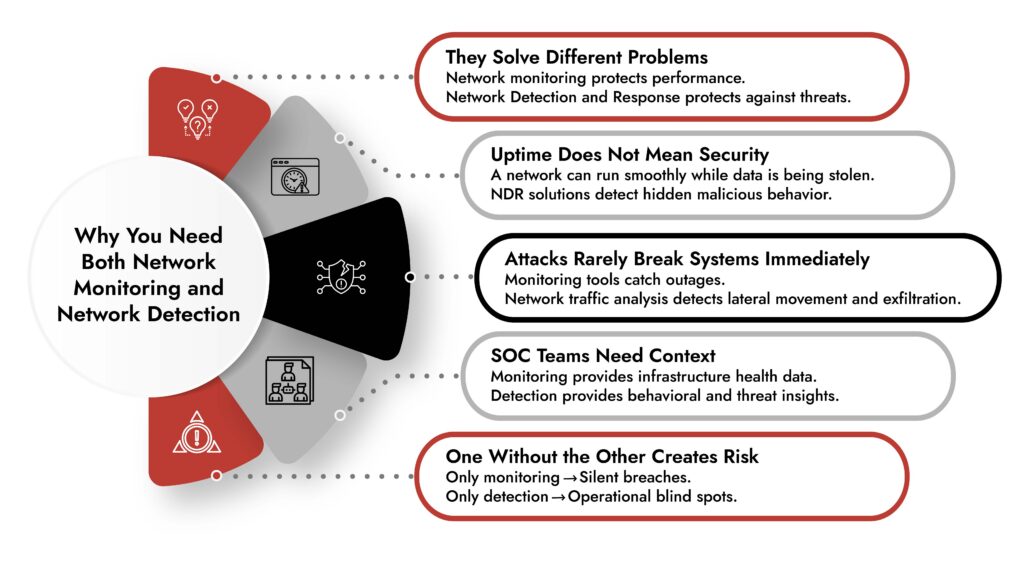 Why You Need Both Network Monitoring and Network Detection

They Solve Different Problems
Network monitoring protects performance.
Network Detection and Response protects against threats.

Uptime Does Not Mean Security
A network can run smoothly while data is being stolen.
NDR solutions detect hidden malicious behavior.

Attacks Rarely Break Systems Immediately
Monitoring tools catch outages.
Network traffic analysis detects lateral movement and exfiltration.

SOC Teams Need Context
Monitoring provides infrastructure health data.
Detection provides behavioral and threat insights.

One Without the Other Creates Risk
Only monitoring → Silent breaches.
Only detection → Operational blind spots.